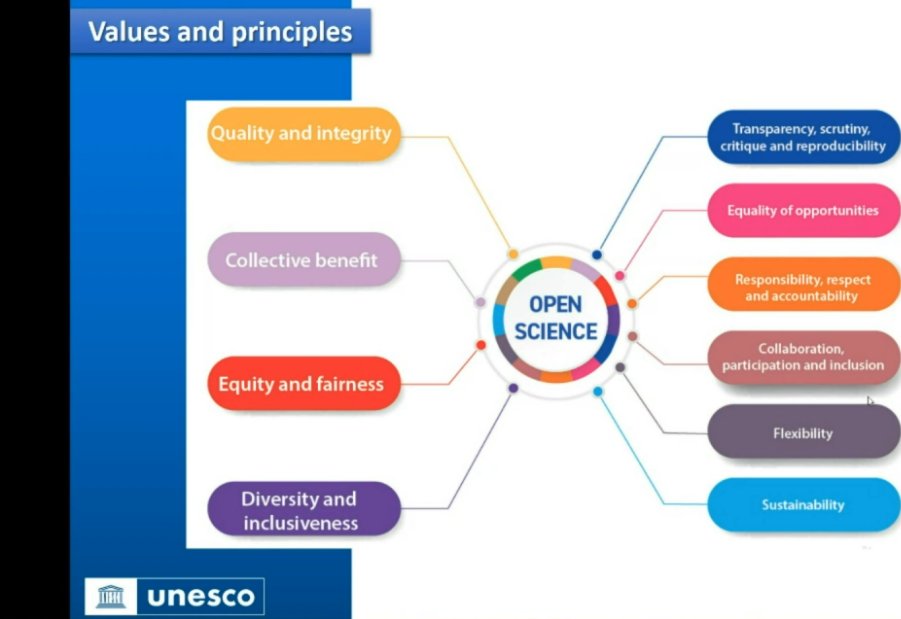 Values and principles

Quality and integrity

Collective benefit

Equity and fairness

Diversity and inclusiveness

OPEN SCIENCE

Transparency, scrutiny, critique and reproducibility

Equality of opportunities

Responsibility, respect and accountability

Collaboration, participation and inclusion

Flexibility

Sustainability

unesco